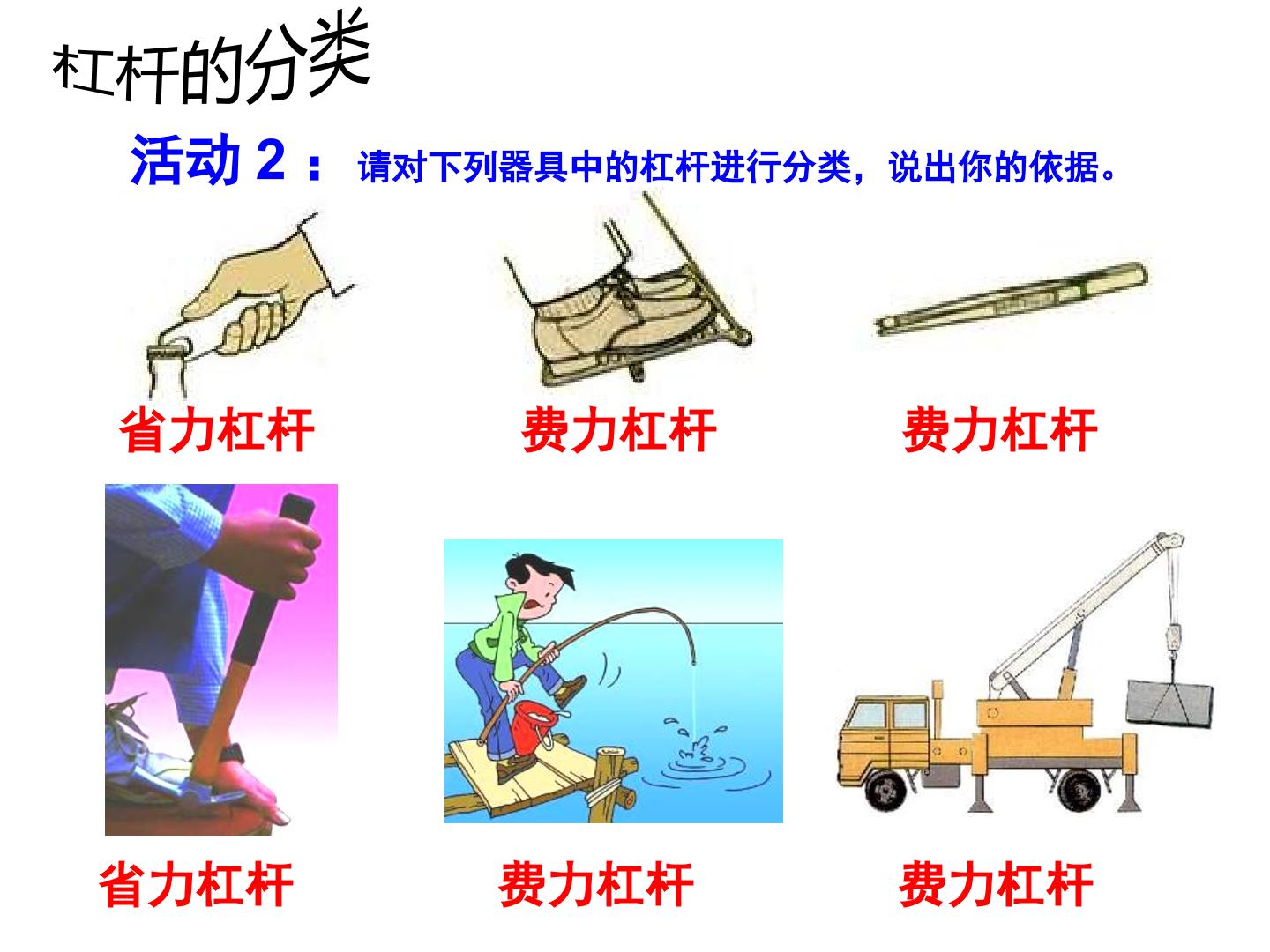 杠杆的分类

活动2：请对下列器具中的杠杆进行分类，说出你的依据。

省力杠杆 费力杠杆 费力杠杆

省力杠杆 费力杠杆 费力杠杆